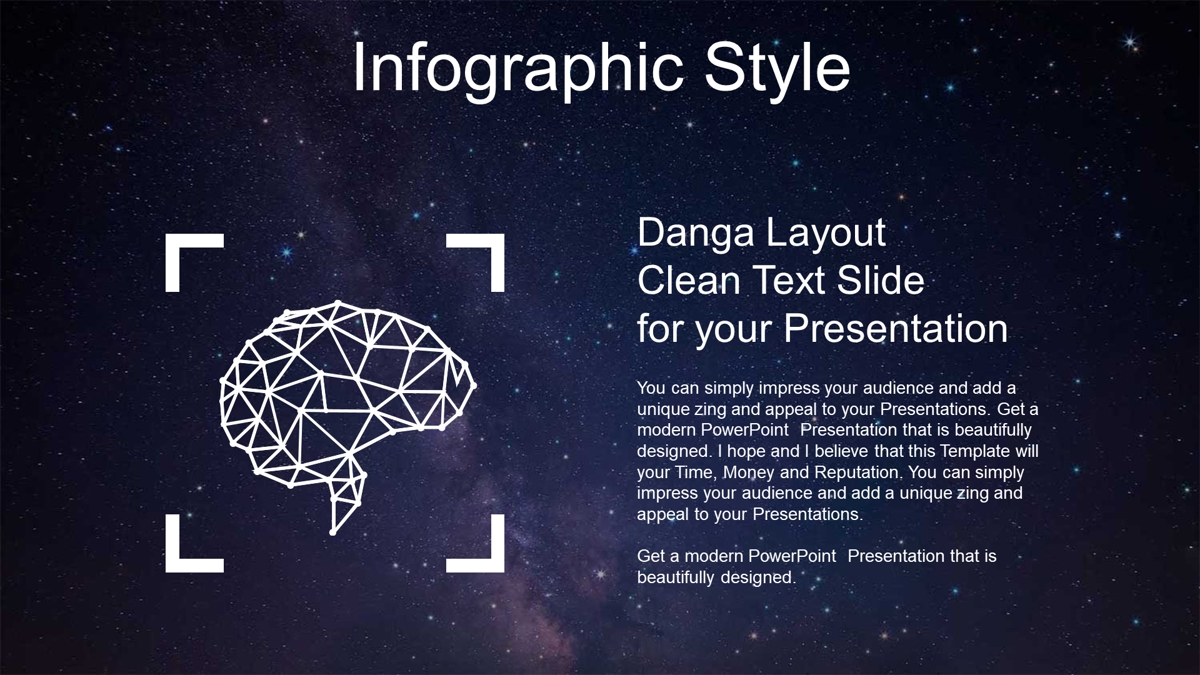 Infographic Style

Danga Layout
Clean Text Slide
for your Presentation

You can simply impress your audience and add a unique zing and appeal to your Presentations. Get a modern PowerPoint Presentation that is beautifully designed. I hope and I believe that this Template will your Time, Money and Reputation. You can simply impress your audience and add a unique zing and appeal to your Presentations.

Get a modern PowerPoint Presentation that is beautifully designed.